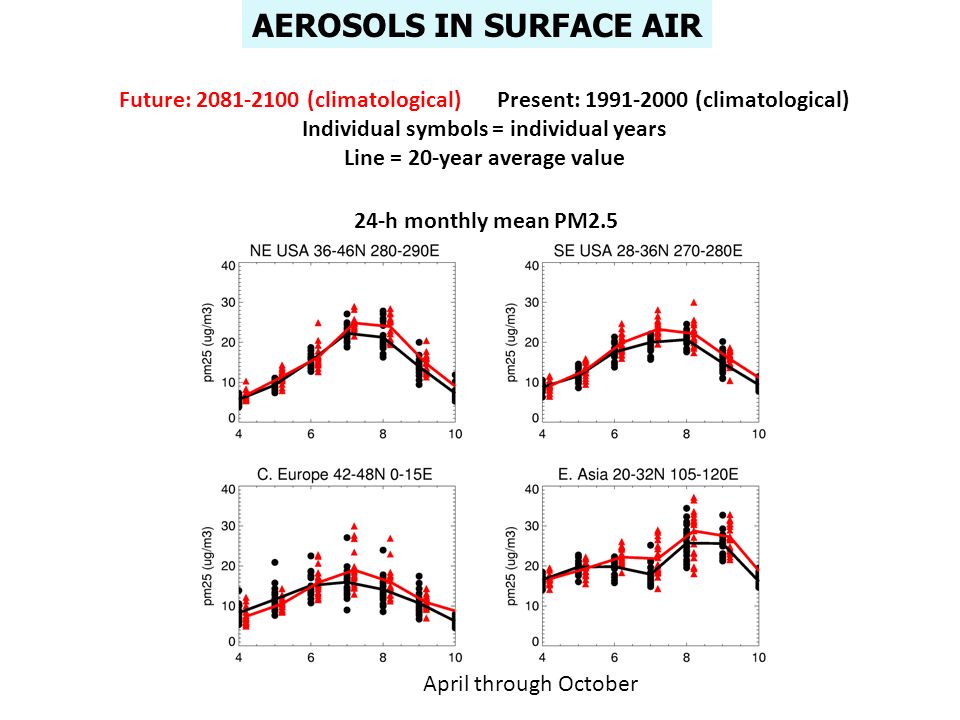 AEROSOLS IN SURFACE AIR

Future: 2081-2100 (climatological) Present: 1991-2000 (climatological)
Individual symbols = individual years
Line = 20-year average value

24-h monthly mean PM2.5

NE USA 36-46N 280-290E
pm25 (ug/m3)
40
30
20
10
0
4 6 8 10

SE USA 28-36N 270-280E
pm25 (ug/m3)
40
30
20
10
0
4 6 8 10

C. Europe 42-48N 0-15E
pm25 (ug/m3)
40
30
20
10
0
4 6 8 10

E. Asia 20-32N 105-120E
pm25 (ug/m3)
40
30
20
10
0
4 6 8 10

April through October